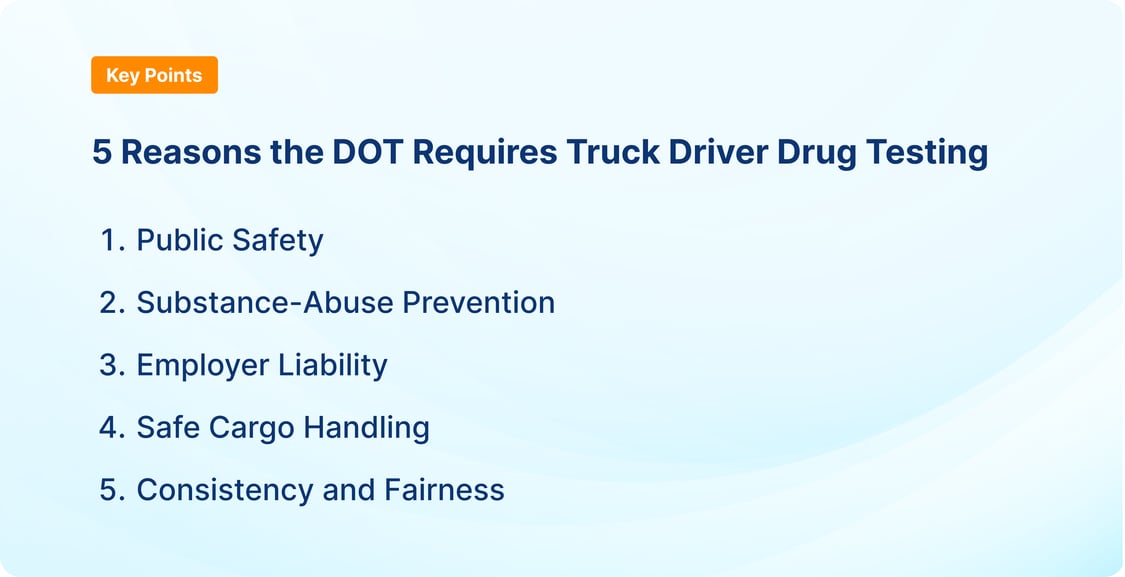 Key Points

5 Reasons the DOT Requires Truck Driver Drug Testing

1. Public Safety
2. Substance-Abuse Prevention
3. Employer Liability
4. Safe Cargo Handling
5. Consistency and Fairness